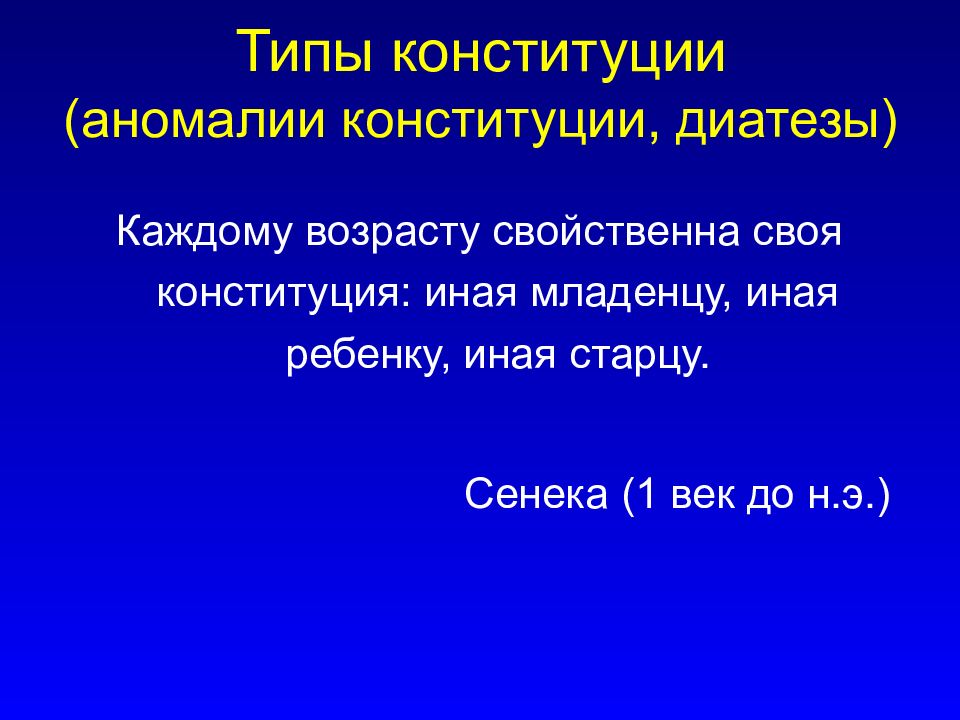 Типы конституции
(аномалии конституции, диатезы)

Каждому возрасту свойственна своя конституция: иная младенцу, иная ребенку, иная старцу.

Сенека (1 век до н.э.)